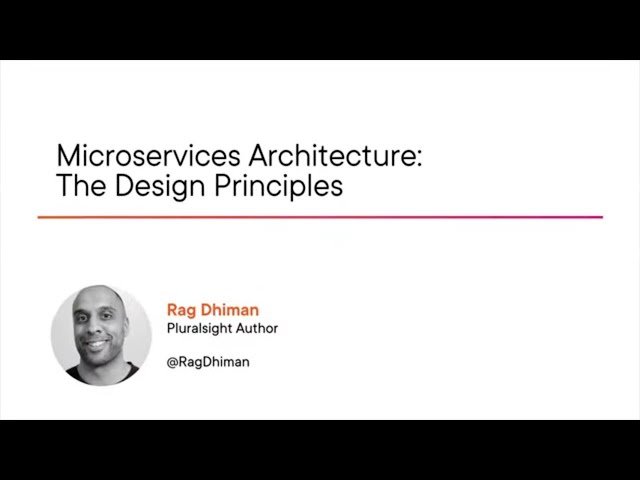 Microservices Architecture:
The Design Principles

Rag Dhiman
Pluralsight Author

@RagDhiman